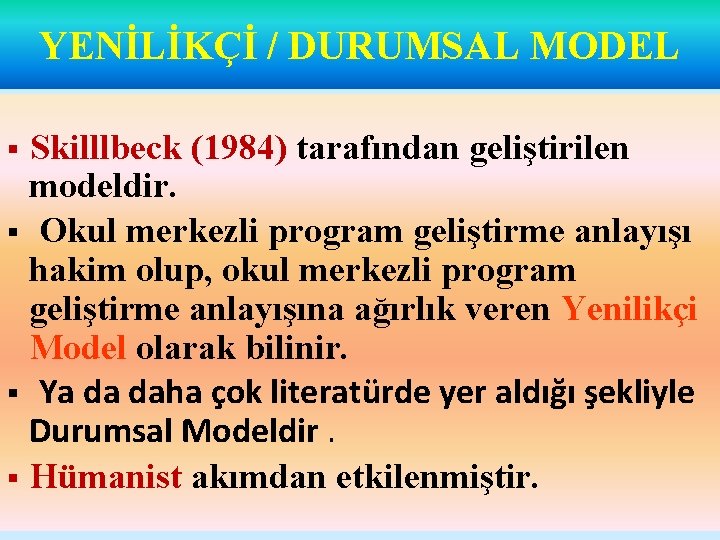 YENİLİKÇİ / DURUMSAL MODEL

▪ Skilllbeck (1984) tarafından geliştirilen modeldir.

▪ Okul merkezli program geliştirme anlayışı hakim olup, okul merkezli program geliştirme anlayışına ağırlık veren Yenilikçi Model olarak bilinir.

▪ Ya da daha çok literatürde yer aldığı şekliyle Durumsal Modeldir .

▪ Hümanist akımdan etkilenmiştir.